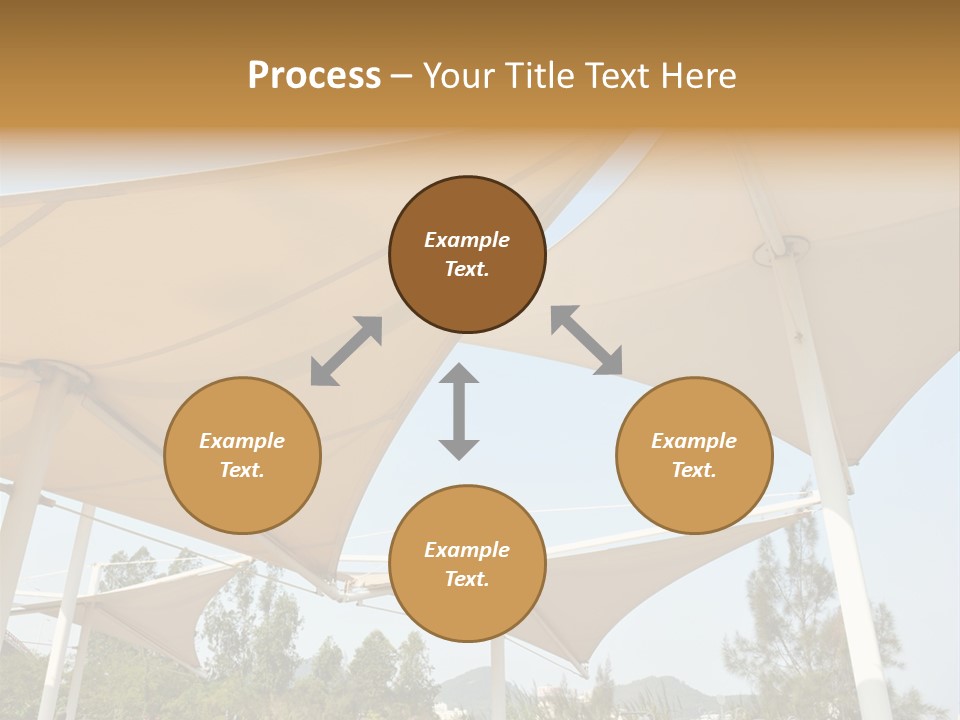 Process – Your Title Text Here

Example Text.

Example Text.

Example Text.

Example Text.